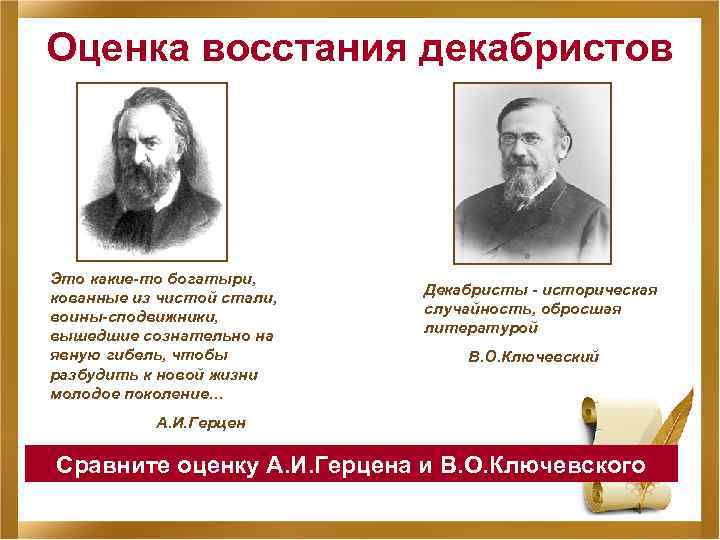 Оценка восстания декабристов

Это какие-то богатыри, кованные из чистой стали, воины-сподвижники, вышедшие сознательно на явную гибель, чтобы разбудить к новой жизни молодое поколение…

А.И.Герцен

Декабристы - историческая случайность, обросшая литературой

В.О.Ключевский

Сравните оценку А.И.Герцена и В.О.Ключевского